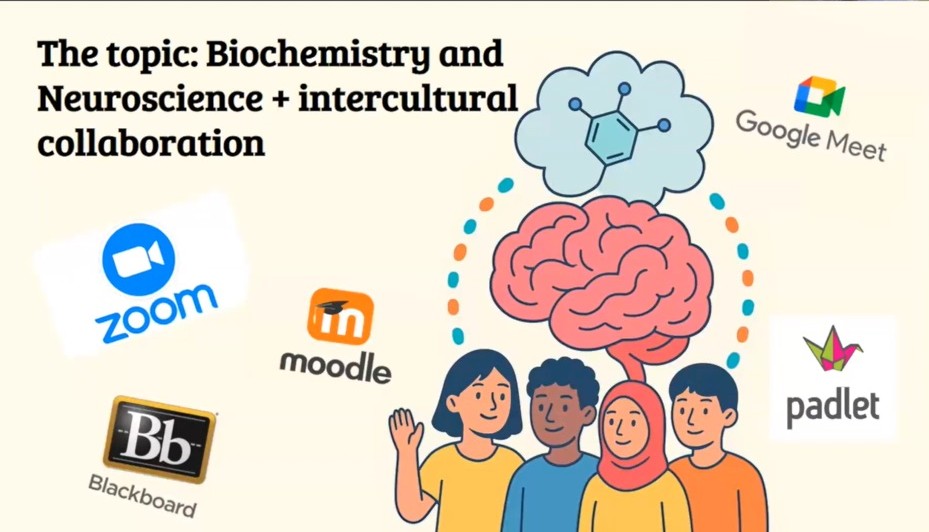 The topic: Biochemistry and Neuroscience + intercultural collaboration

Google Meet

zoom

moodle

padlet

Bb

Blackboard